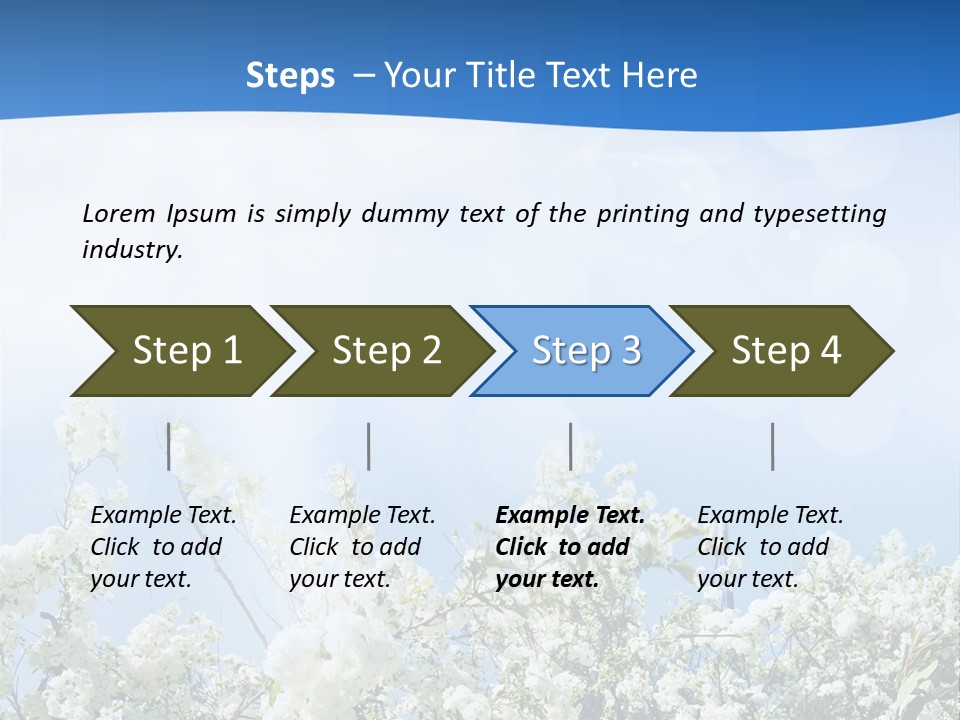 Steps – Your Title Text Here

Lorem Ipsum is simply dummy text of the printing and typesetting industry.

Step 1

Step 2

Step 3

Step 4

Example Text. Click to add your text.

Example Text. Click to add your text.

Example Text. Click to add your text.

Example Text. Click to add your text.